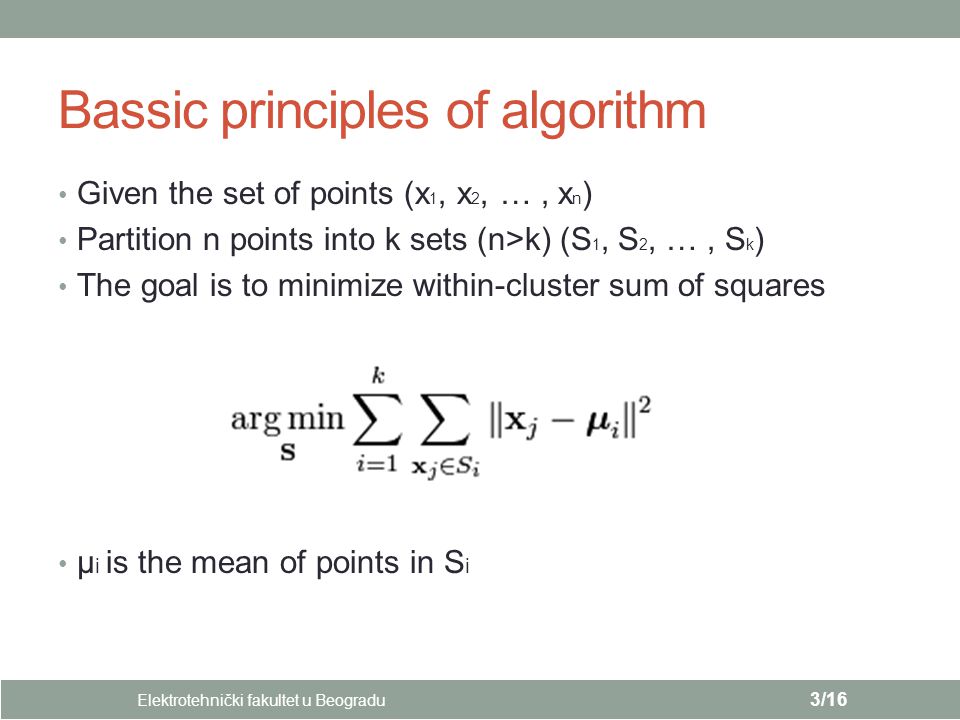 Bassic principles of algorithm

• Given the set of points ($x_1$, $x_2$, … , $x_n$)
• Partition n points into k sets (n>k) ($S_1$, $S_2$, … , $S_k$)
• The goal is to minimize within-cluster sum of squares

$\underset{\mathbf{S}}{\arg\min} \sum_{i=1}^{k} \sum_{\mathbf{x}_j \in S_i} \|\mathbf{x}_j - \boldsymbol{\mu}_i\|^2$

• $\mu_i$ is the mean of points in $S_i$

Elektrotehnički fakultet u Beogradu
3/16